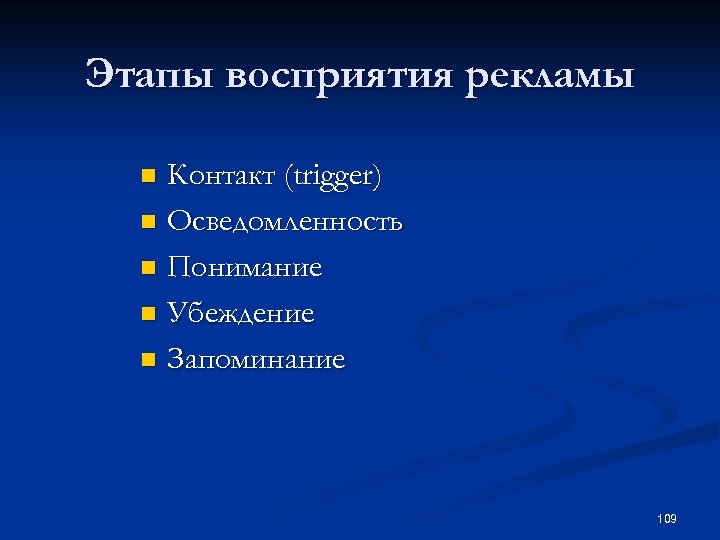 Этапы восприятия рекламы

- Контакт (trigger)
- Осведомленность
- Понимание
- Убеждение
- Запоминание

109